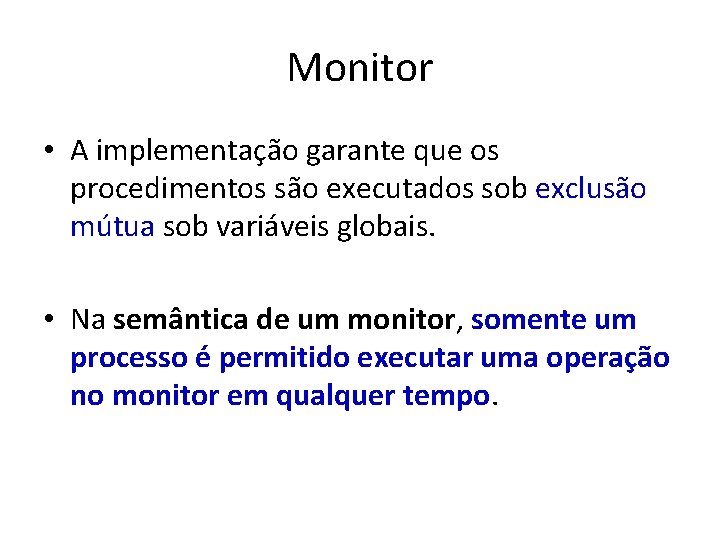 Monitor

• A implementação garante que os procedimentos são executados sob exclusão mútua sob variáveis globais.

• Na semântica de um monitor, somente um processo é permitido executar uma operação no monitor em qualquer tempo.